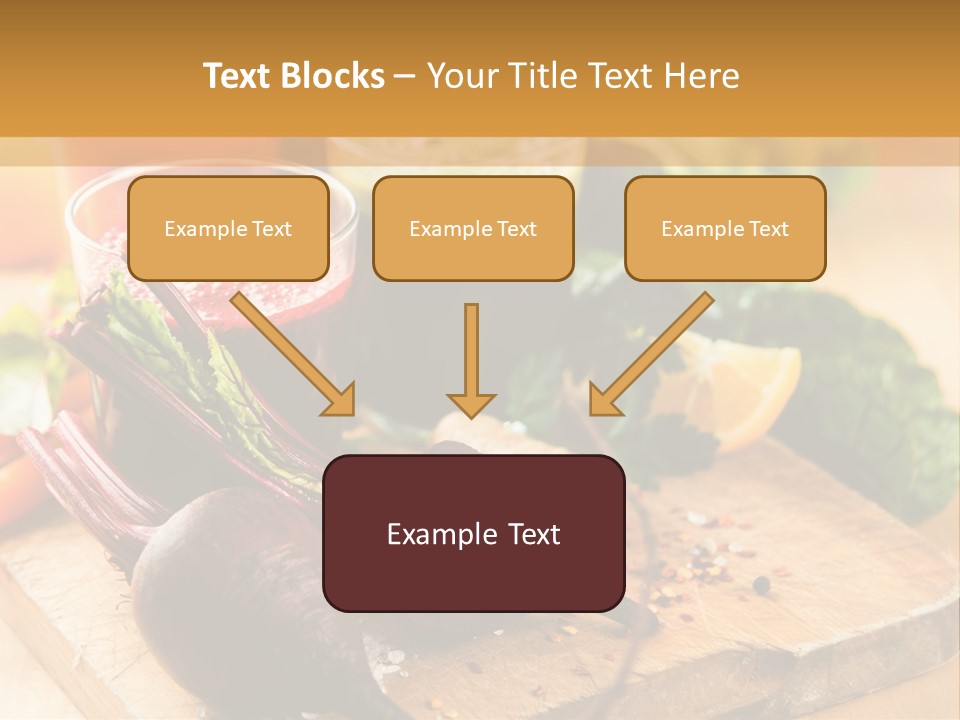 Text Blocks – Your Title Text Here

Example Text

Example Text

Example Text

Example Text